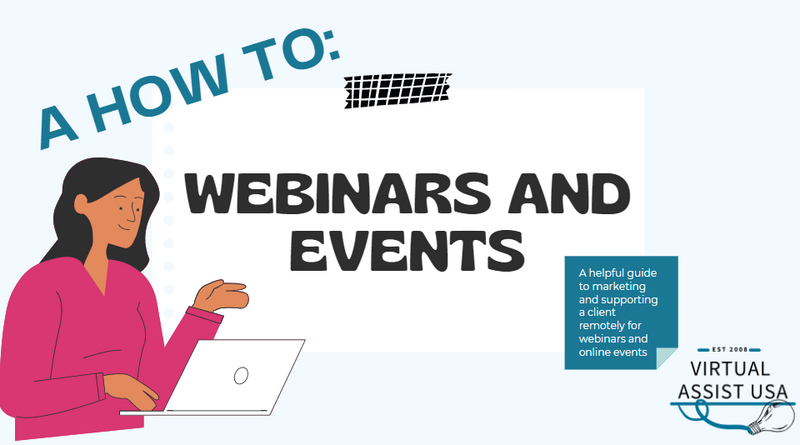 A HOW TO:

WEBINARS AND EVENTS

A helpful guide to marketing and supporting a client remotely for webinars and online events

EST 2008
VIRTUAL ASSIST USA